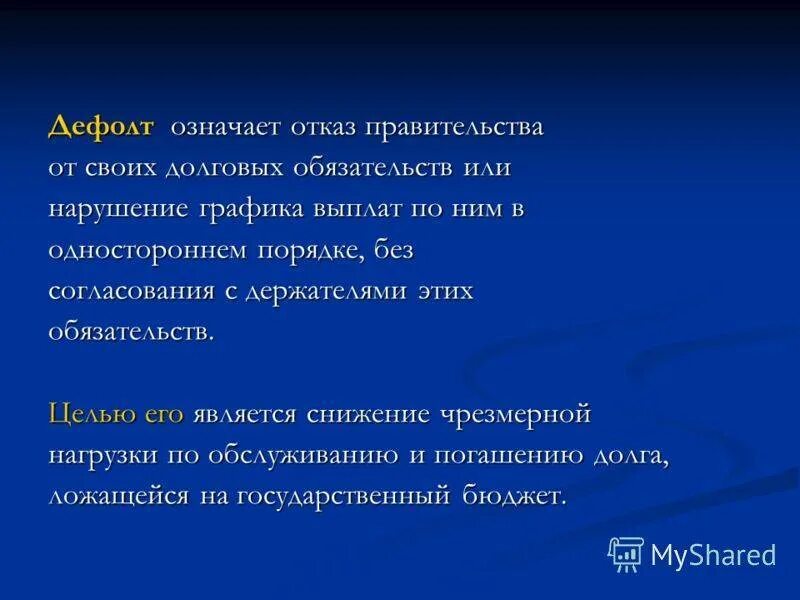 Дефолт означает отказ правительства от своих долговых обязательств или нарушение графика выплат по ним в одностороннем порядке, без согласования с держателями этих обязательств.

Целью его является снижение чрезмерной нагрузки по обслуживанию и погашению долга, ложащейся на государственный бюджет.

MyShared